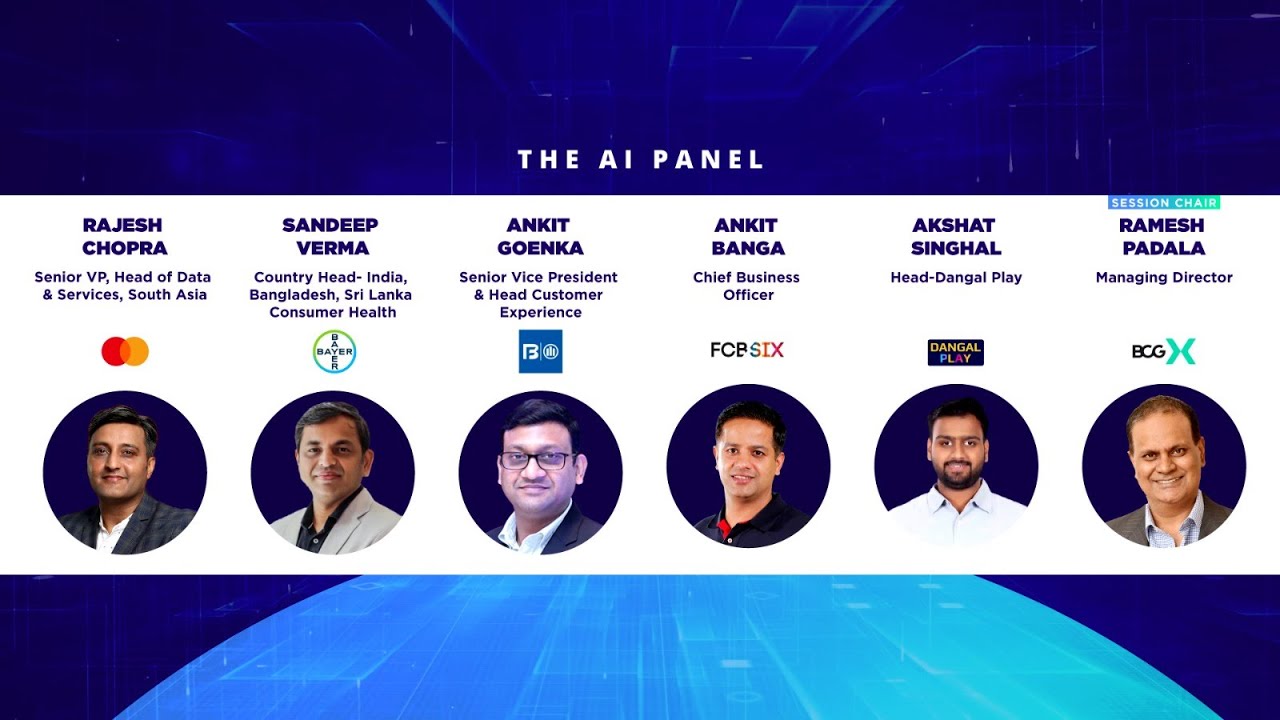 THE AI PANEL

RAJESH CHOPRA
Senior VP, Head of Data & Services, South Asia

SANDEEP VERMA
Country Head- India, Bangladesh, Sri Lanka Consumer Health
BAYER

ANKIT GOENKA
Senior Vice President & Head Customer Experience

ANKIT BANGA
Chief Business Officer
FCB SIX

AKSHAT SINGHAL
Head-Dangal Play
DANGAL PLAY

SESSION CHAIR
RAMESH PADALA
Managing Director
BCG X